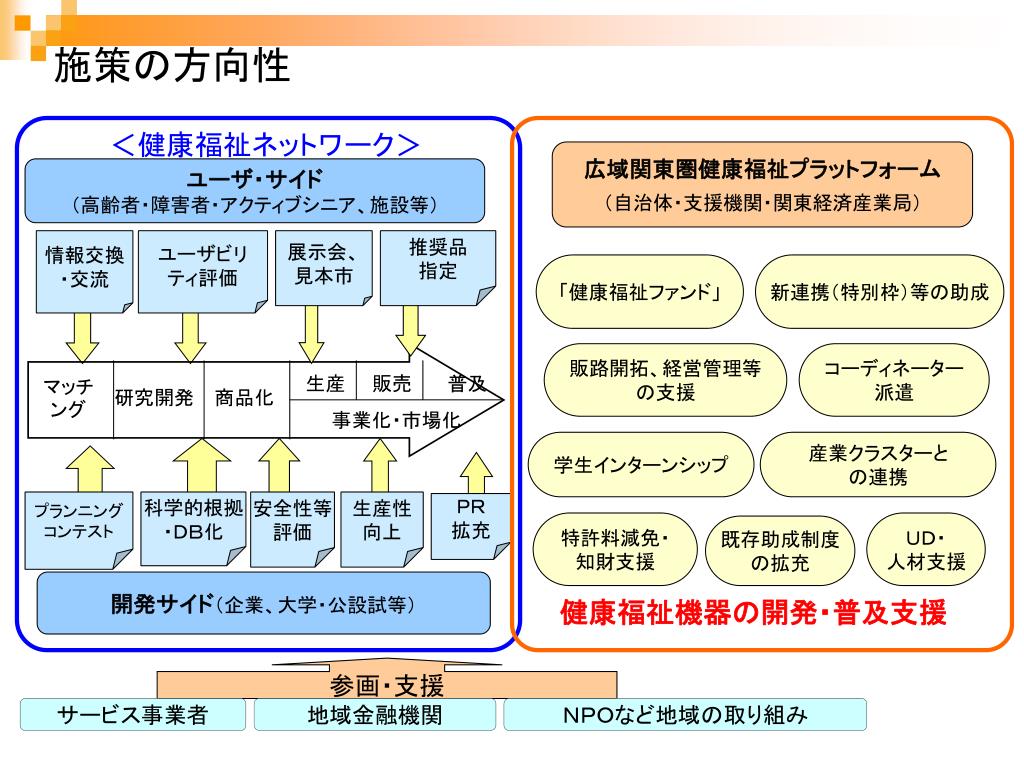 施策の方向性

＜健康福祉ネットワーク＞

ユーザ・サイド
（高齢者・障害者・アクティブシニア、施設等）

情報交換・交流

ユーザビリティ評価

展示会、見本市

推奨品指定

マッチング

研究開発

商品化

生産

販売

普及

事業化・市場化

プランニングコンテスト

科学的根拠・DB化

安全性等評価

生産性向上

PR拡充

開発サイド（企業、大学・公設試等）

広域関東圏健康福祉プラットフォーム
（自治体・支援機関・関東経済産業局）

「健康福祉ファンド」

新連携（特別枠）等の助成

販路開拓、経営管理等の支援

コーディネーター派遣

学生インターンシップ

産業クラスターとの連携

特許料減免・知財支援

既存助成制度の拡充

UD・人材支援

健康福祉機器の開発・普及支援

参画・支援

サービス事業者

地域金融機関

NPOなど地域の取り組み